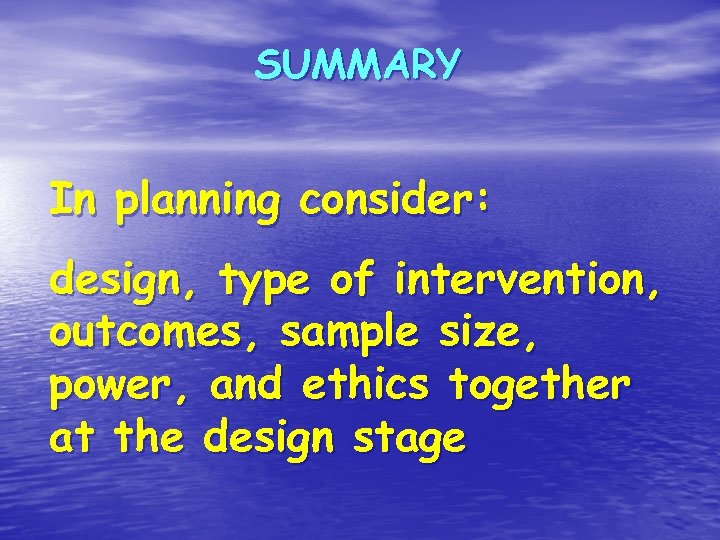 SUMMARY

In planning consider:

design, type of intervention, outcomes, sample size, power, and ethics together at the design stage